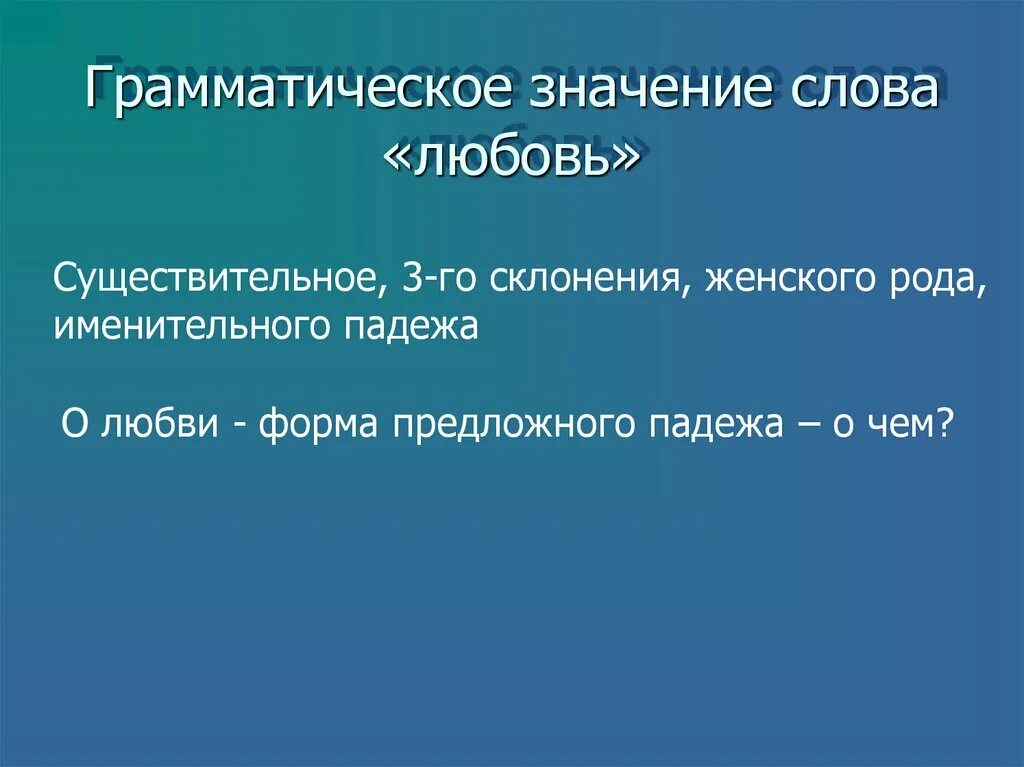 Грамматическое значение слова «любовь»

Существительное, 3-го склонения, женского рода, именительного падежа

О любви - форма предложного падежа – о чем?